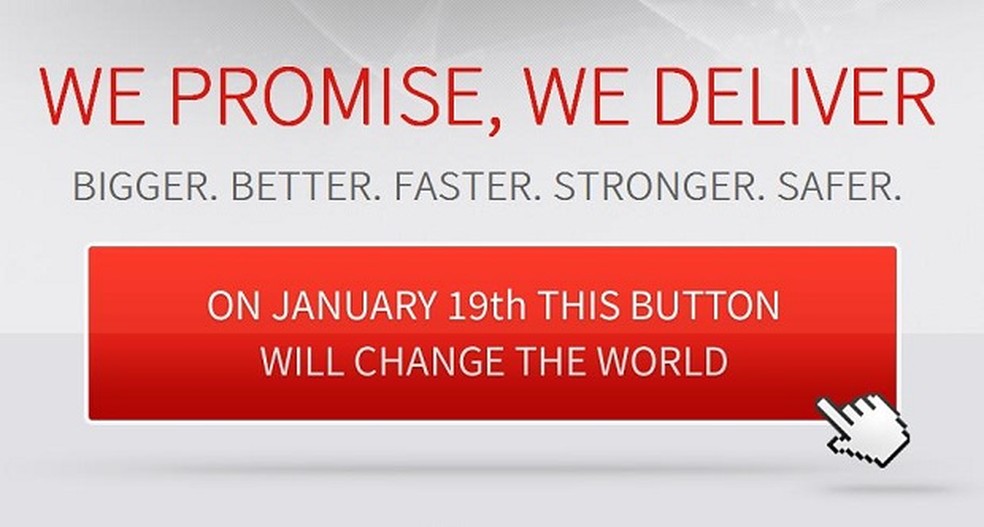 WE PROMISE, WE DELIVER

BIGGER. BETTER. FASTER. STRONGER. SAFER.

ON JANUARY 19th THIS BUTTON WILL CHANGE THE WORLD